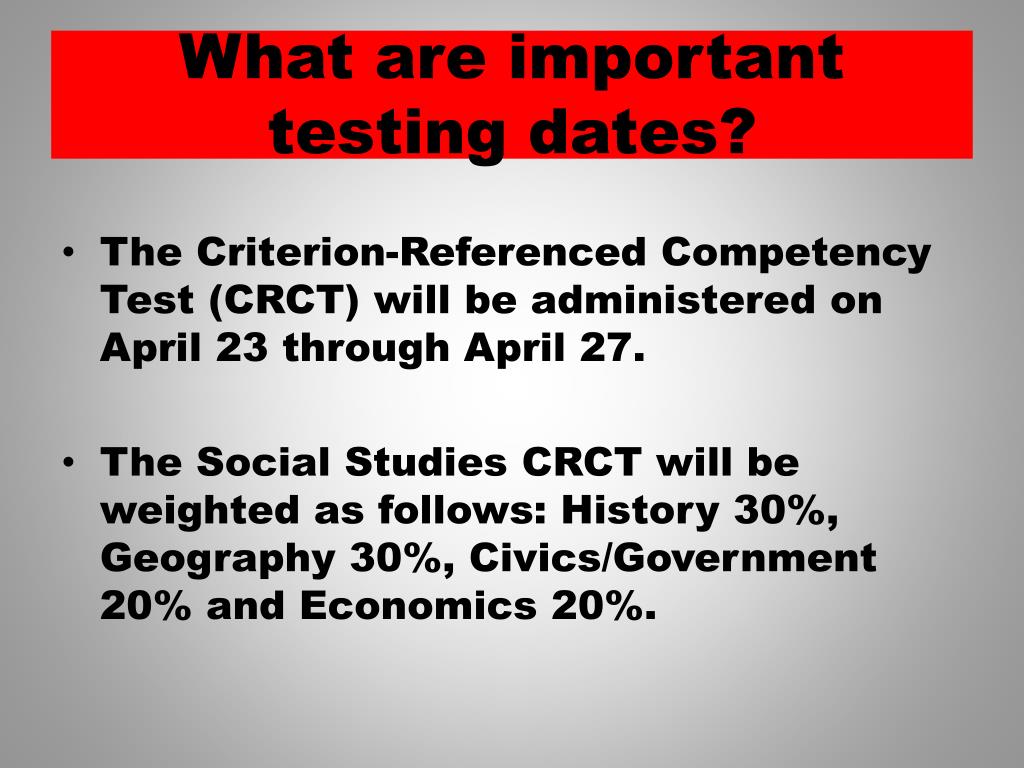 What are important testing dates?

• The Criterion-Referenced Competency Test (CRCT) will be administered on April 23 through April 27.

• The Social Studies CRCT will be weighted as follows: History 30%, Geography 30%, Civics/Government 20% and Economics 20%.